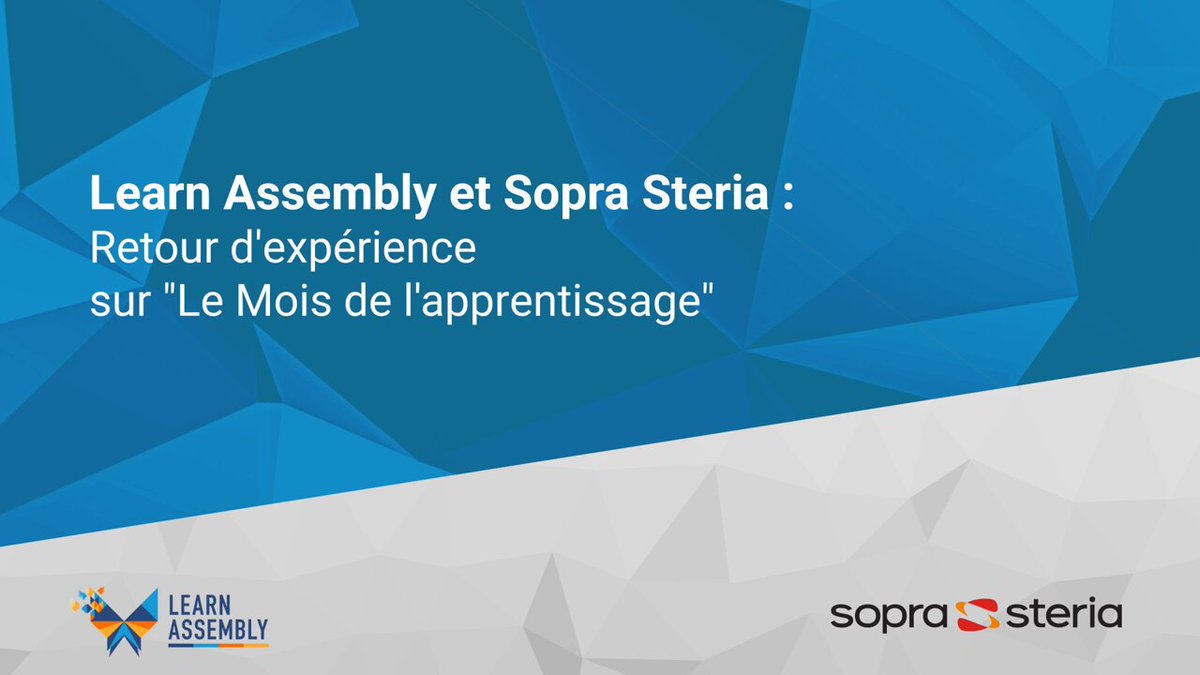 Learn Assembly et Sopra Steria :
Retour d'expérience
sur "Le Mois de l'apprentissage"

LEARN
ASSEMBLY

sopra steria